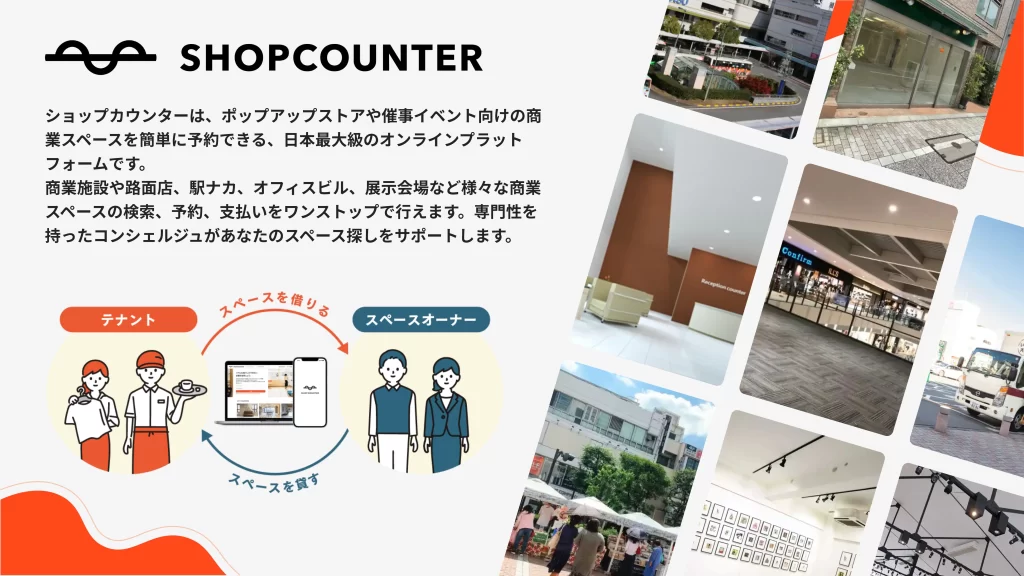 SHOPCOUNTER

ショップカウンターは、ポップアップストアや催事イベント向けの商業スペースを簡単に予約できる、日本最大級のオンラインプラットフォームです。
商業施設や路面店、駅ナカ、オフィスビル、展示会場など様々な商業スペースの検索、予約、支払いをワンストップで行えます。専門性を持ったコンシェルジュがあなたのスペース探しをサポートします。

テナント

スペースを借りる

スペースオーナー

スペースを貸す

Reception counter

Confirm